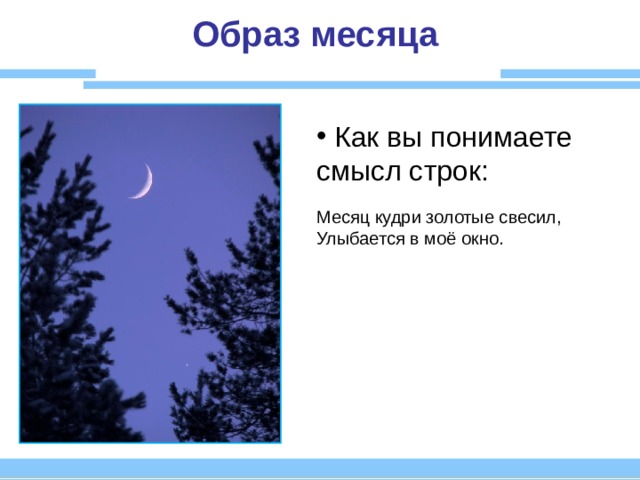 Образ месяца

• Как вы понимаете смысл строк:

Месяц кудри золотые свесил,
Улыбается в моё окно.